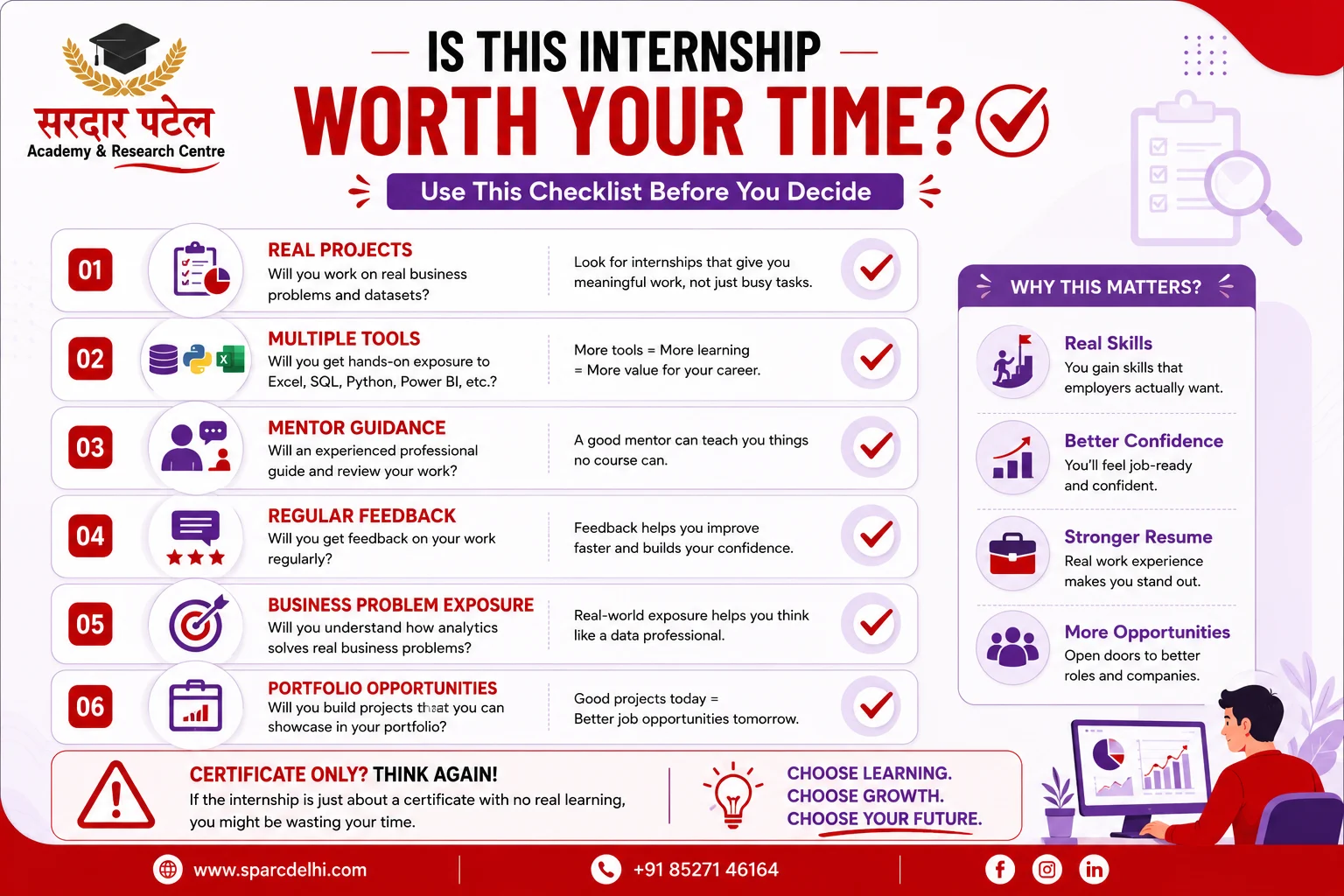 सरदार पटेल
Academy & Research Centre

IS THIS INTERNSHIP
WORTH YOUR TIME?

Use This Checklist Before You Decide

01
REAL PROJECTS
Will you work on real business problems and datasets?
Look for internships that give you meaningful work, not just busy tasks.

02
MULTIPLE TOOLS
Will you get hands-on exposure to Excel, SQL, Python, Power BI, etc.?
More tools = More learning = More value for your career.

03
MENTOR GUIDANCE
Will an experienced professional guide and review your work?
A good mentor can teach you things no course can.

04
REGULAR FEEDBACK
Will you get feedback on your work regularly?
Feedback helps you improve faster and builds your confidence.

05
BUSINESS PROBLEM EXPOSURE
Will you understand how analytics solves real business problems?
Real-world exposure helps you think like a data professional.

06
PORTFOLIO OPPORTUNITIES
Will you build projects that you can showcase in your portfolio?
Good projects today = Better job opportunities tomorrow.

WHY THIS MATTERS?

Real Skills
You gain skills that employers actually want.

Better Confidence
You'll feel job-ready and confident.

Stronger Resume
Real work experience makes you stand out.

More Opportunities
Open doors to better roles and companies.

CERTIFICATE ONLY? THINK AGAIN!
If the internship is just about a certificate with no real learning, you might be wasting your time.

CHOOSE LEARNING.
CHOOSE GROWTH.
CHOOSE YOUR FUTURE.

www.sparcdelhi.com
+91 85271 46164